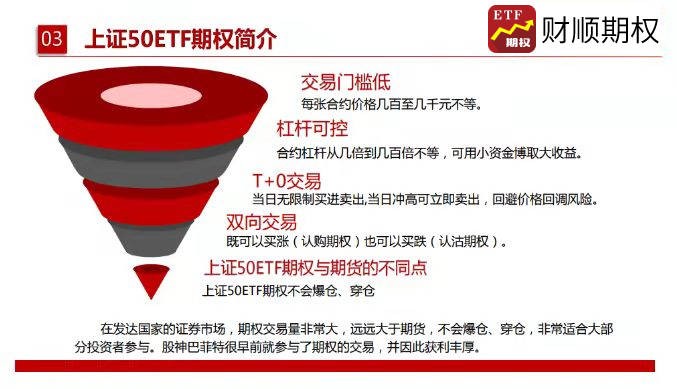 03 上证50ETF期权简介

ETF 期权 财顺期权

交易门槛低
每张合约价格几百至几千元不等。

杠杆可控
合约杠杆从几倍到几百倍不等，可用小资金博取大收益。

T+0交易
当日无限制买进卖出,当日冲高可立即卖出，回避价格回调风险。

双向交易
既可以买涨（认购期权）也可以买跌（认沽期权）。

上证50ETF期权与期货的不同点
上证50ETF期权不会爆仓、穿仓

在发达国家的证券市场，期权交易量非常大，远远大于期货，不会爆仓、穿仓，非常适合大部分投资者参与。股神巴菲特很早前就参与了期权的交易，并因此获利丰厚。